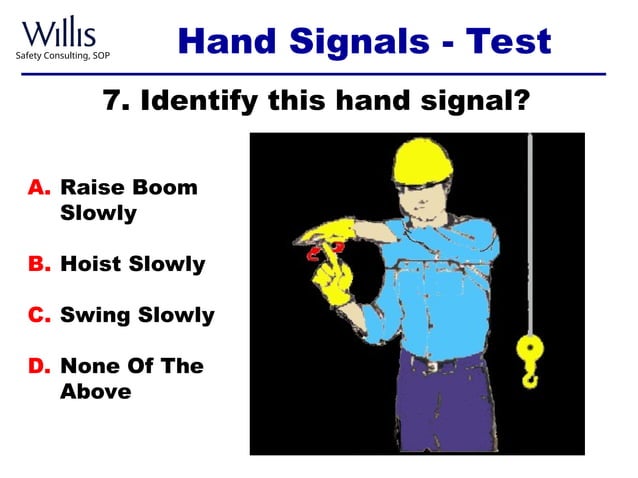 Willis
Safety Consulting, SOP

Hand Signals - Test

7. Identify this hand signal?

A. Raise Boom Slowly

B. Hoist Slowly

C. Swing Slowly

D. None Of The Above